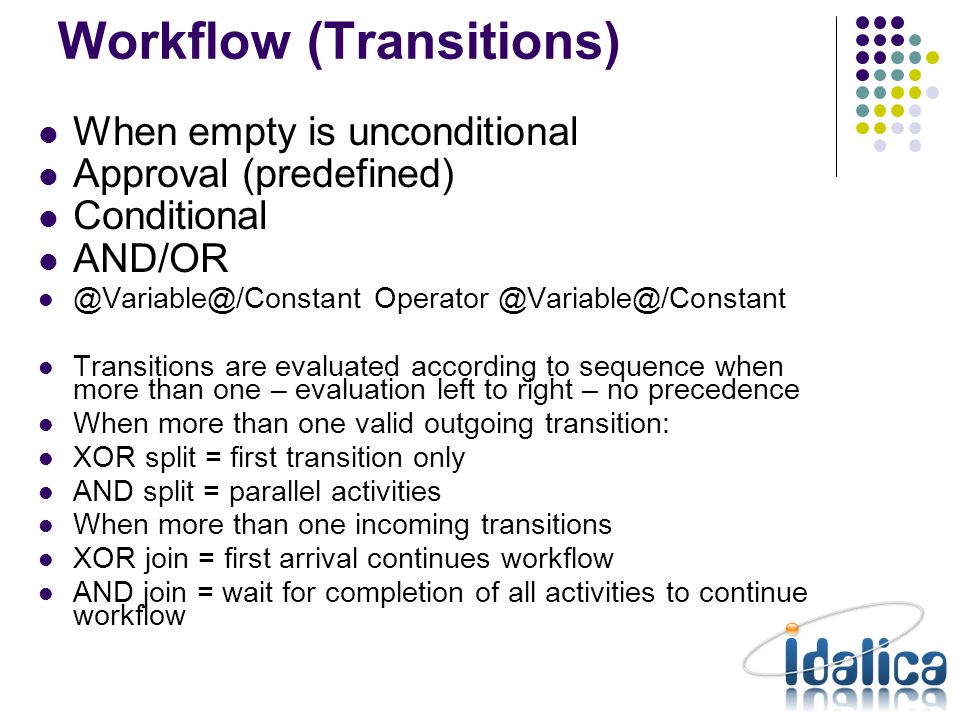 Workflow (Transitions)

- When empty is unconditional
- Approval (predefined)
- Conditional
- AND/OR
- @Variable@/Constant Operator @Variable@/Constant

- Transitions are evaluated according to sequence when more than one – evaluation left to right – no precedence
- When more than one valid outgoing transition:
- XOR split = first transition only
- AND split = parallel activities
- When more than one incoming transitions
- XOR join = first arrival continues workflow
- AND join = wait for completion of all activities to continue workflow

idalica